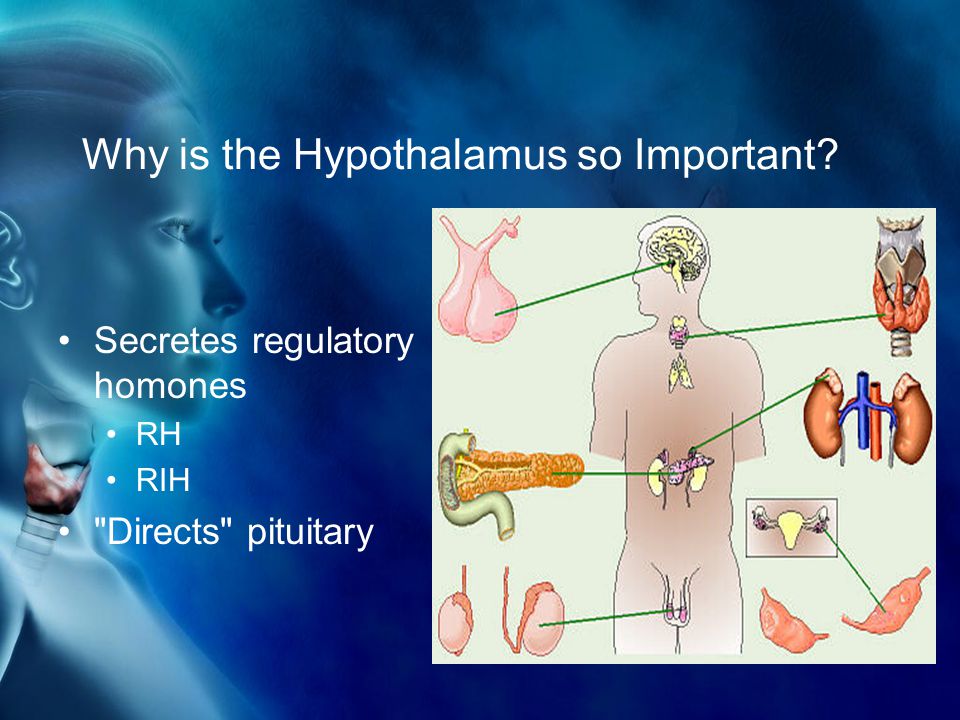 Why is the Hypothalamus so Important?

• Secretes regulatory homones
  • RH
  • RIH
• "Directs" pituitary